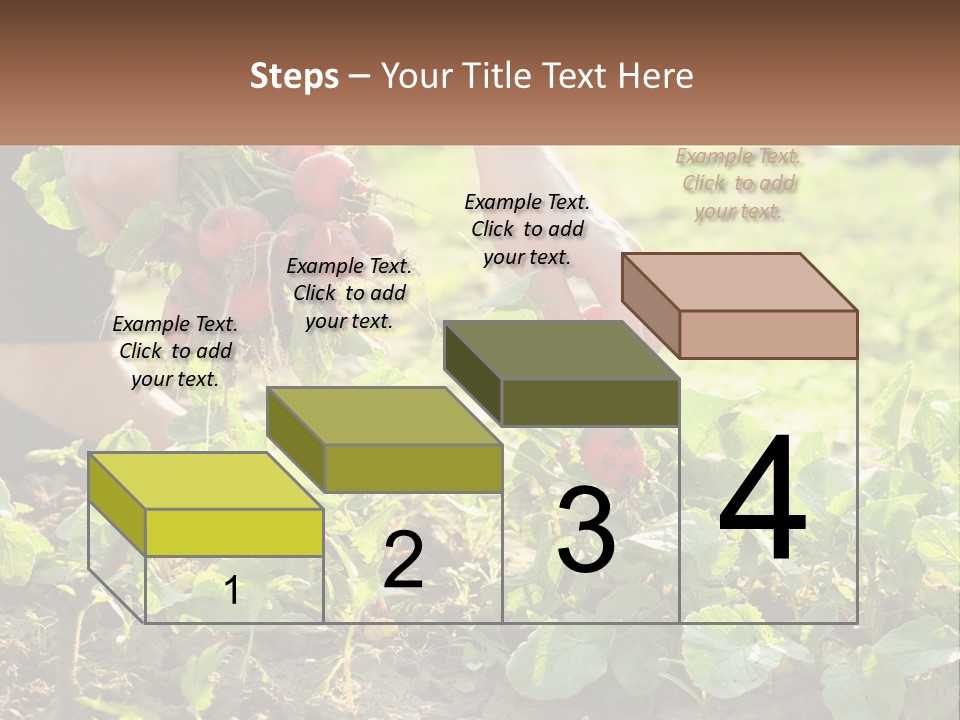 Steps – Your Title Text Here

Example Text. Click to add your text.

Example Text. Click to add your text.

Example Text. Click to add your text.

Example Text. Click to add your text.

1

2

3

4